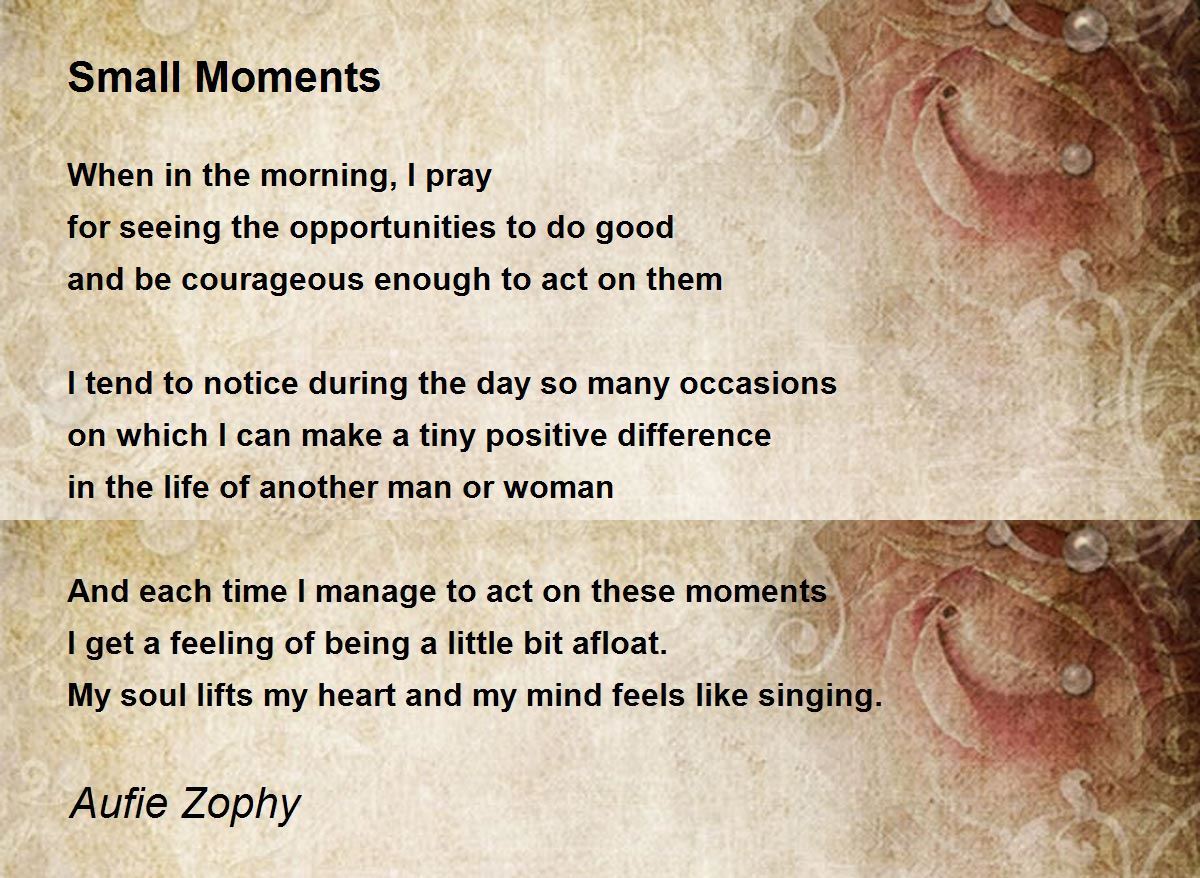 Small Moments

When in the morning, I pray
for seeing the opportunities to do good
and be courageous enough to act on them

I tend to notice during the day so many occasions
on which I can make a tiny positive difference
in the life of another man or woman

And each time I manage to act on these moments
I get a feeling of being a little bit afloat.
My soul lifts my heart and my mind feels like singing.

Aufie Zophy